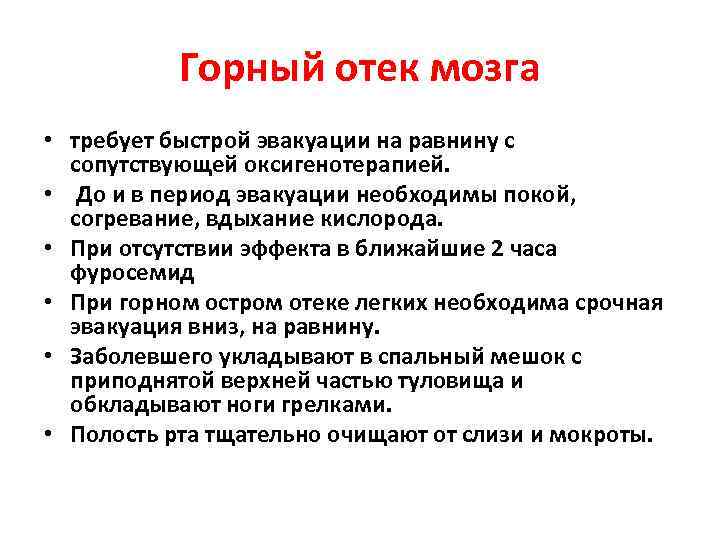 Горный отек мозга

• требует быстрой эвакуации на равнину с сопутствующей оксигенотерапией.
• До и в период эвакуации необходимы покой, согревание, вдыхание кислорода.
• При отсутствии эффекта в ближайшие 2 часа фуросемид
• При горном остром отеке легких необходима срочная эвакуация вниз, на равнину.
• Заболевшего укладывают в спальный мешок с приподнятой верхней частью туловища и обкладывают ноги грелками.
• Полость рта тщательно очищают от слизи и мокроты.